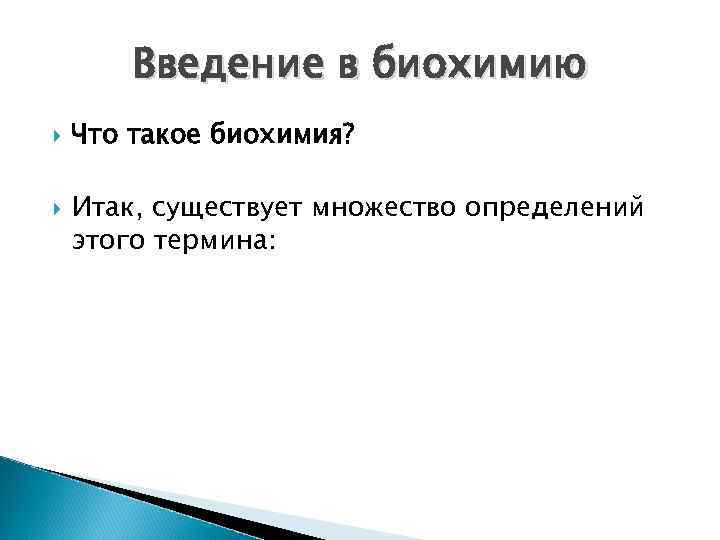 Введение в биохимию

Что такое биохимия?

Итак, существует множество определений этого термина: